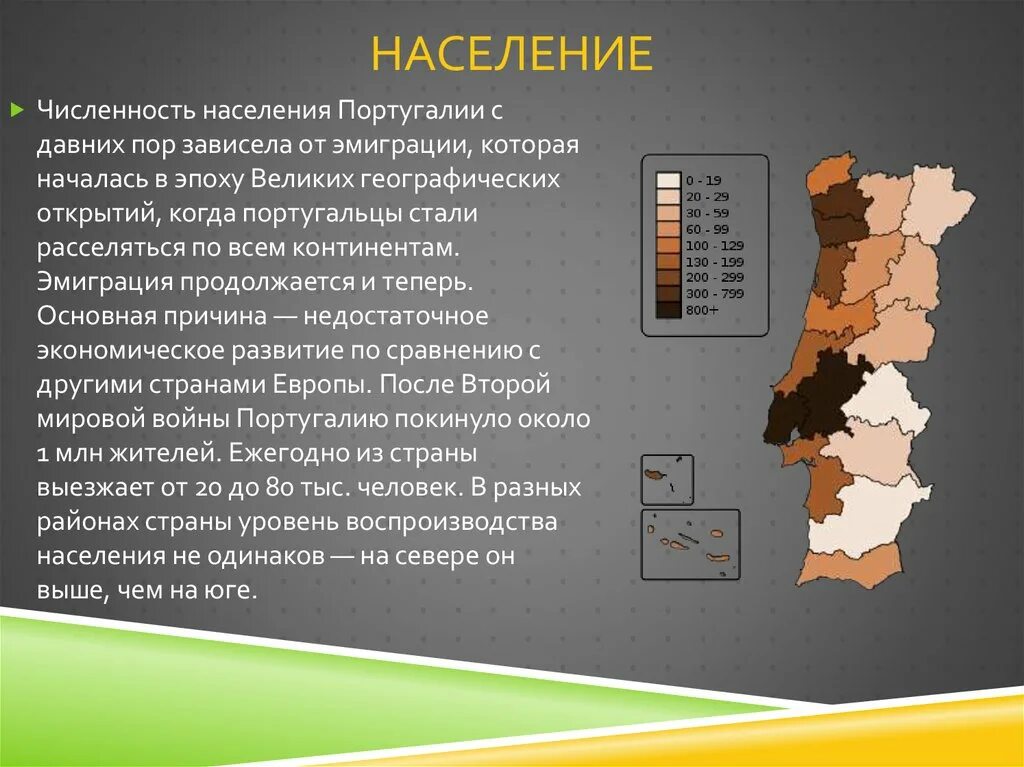 НАСЕЛЕНИЕ

Численность населения Португалии с давних пор зависела от эмиграции, которая началась в эпоху Великих географических открытий, когда португальцы стали расселяться по всем континентам. Эмиграция продолжается и теперь. Основная причина — недостаточное экономическое развитие по сравнению с другими странами Европы. После Второй мировой войны Португалию покинуло около 1 млн жителей. Ежегодно из страны выезжает от 20 до 80 тыс. человек. В разных районах страны уровень воспроизводства населения не одинаков — на севере он выше, чем на юге.

0 - 19
20 - 29
30 - 59
60 - 99
100 - 129
130 - 199
200 - 299
300 - 799
800+